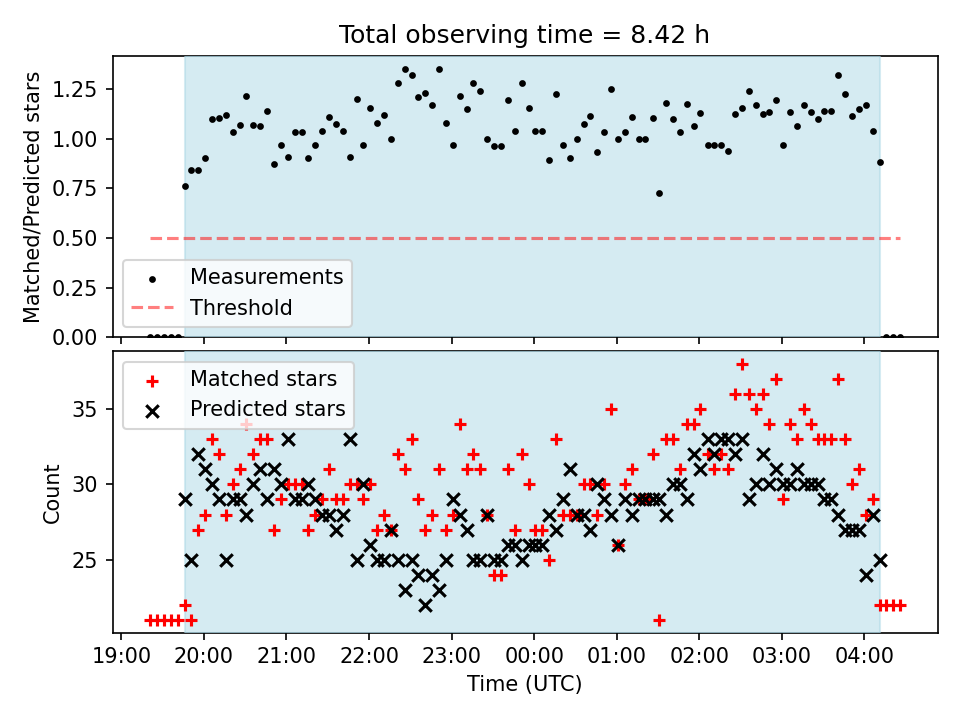 Total observing time = 8.42 h

Matched/Predicted stars

1.25
1.00
0.75
0.50
0.25
0.00

Measurements
Threshold

Matched stars
Predicted stars

Count

35
30
25

19:00 20:00 21:00 22:00 23:00 00:00 01:00 02:00 03:00 04:00

Time (UTC)